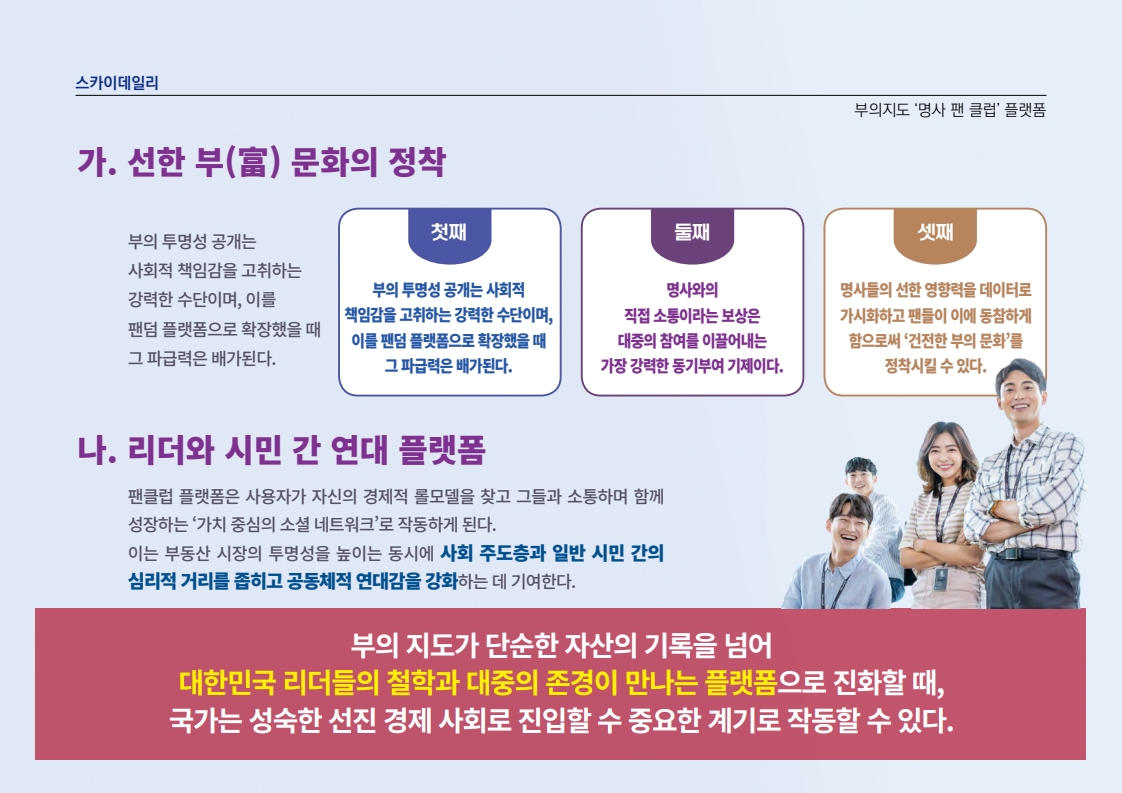 스카이데일리

부의지도 '명사 팬 클럽' 플랫폼

가. 선한 부(富) 문화의 정착

부의 투명성 공개는 사회적 책임감을 고취하는 강력한 수단이며, 이를 팬덤 플랫폼으로 확장했을 때 그 파급력은 배가된다.

첫째

부의 투명성 공개는 사회적 책임감을 고취하는 강력한 수단이며, 이를 팬덤 플랫폼으로 확장했을 때 그 파급력은 배가된다.

둘째

명사와의 직접 소통이라는 보상은 대중의 참여를 이끌어내는 가장 강력한 동기부여 기제이다.

셋째

명사들의 선한 영향력을 데이터로 가시화하고 팬들이 이에 동참하게 함으로써 '건전한 부의 문화'를 정착시킬 수 있다.

나. 리더와 시민 간 연대 플랫폼

팬클럽 플랫폼은 사용자가 자신의 경제적 롤모델을 찾고 그들과 소통하며 함께 성장하는 '가치 중심의 소셜 네트워크'로 작동하게 된다.
이는 부동산 시장의 투명성을 높이는 동시에 사회 주도층과 일반 시민 간의 심리적 거리를 좁히고 공동체적 연대감을 강화하는 데 기여한다.

부의 지도가 단순한 자산의 기록을 넘어
대한민국 리더들의 철학과 대중의 존경이 만나는 플랫폼으로 진화할 때,
국가는 성숙한 선진 경제 사회로 진입할 수 중요한 계기로 작동할 수 있다.